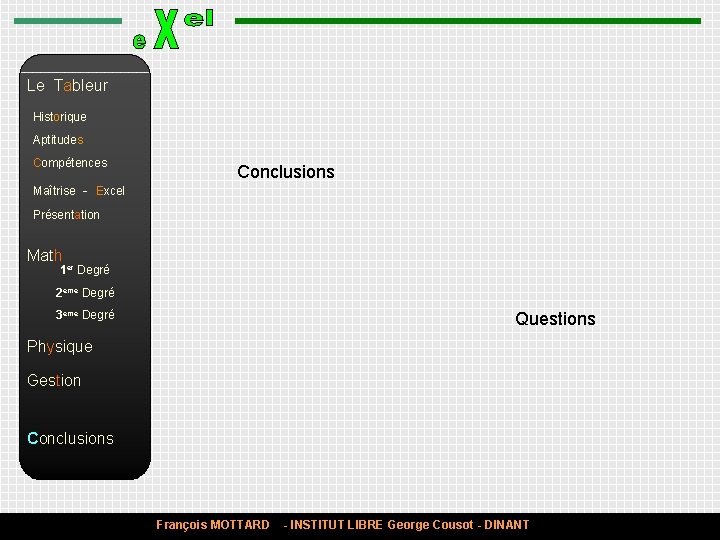 eXel

Le Tableur

Historique

Aptitudes

Compétences

Maîtrise - Excel

Présentation

Math

1er Degré

2ème Degré

3ème Degré

Physique

Gestion

Conclusions

Conclusions

Questions

François MOTTARD - INSTITUT LIBRE George Cousot - DINANT